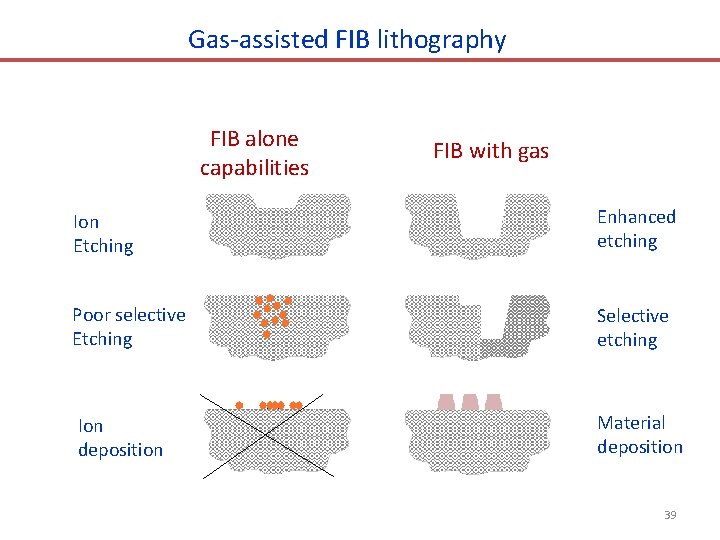 Gas-assisted FIB lithography

FIB alone capabilities

FIB with gas

Ion Etching

Enhanced etching

Poor selective Etching

Selective etching

Ion deposition

Material deposition

39